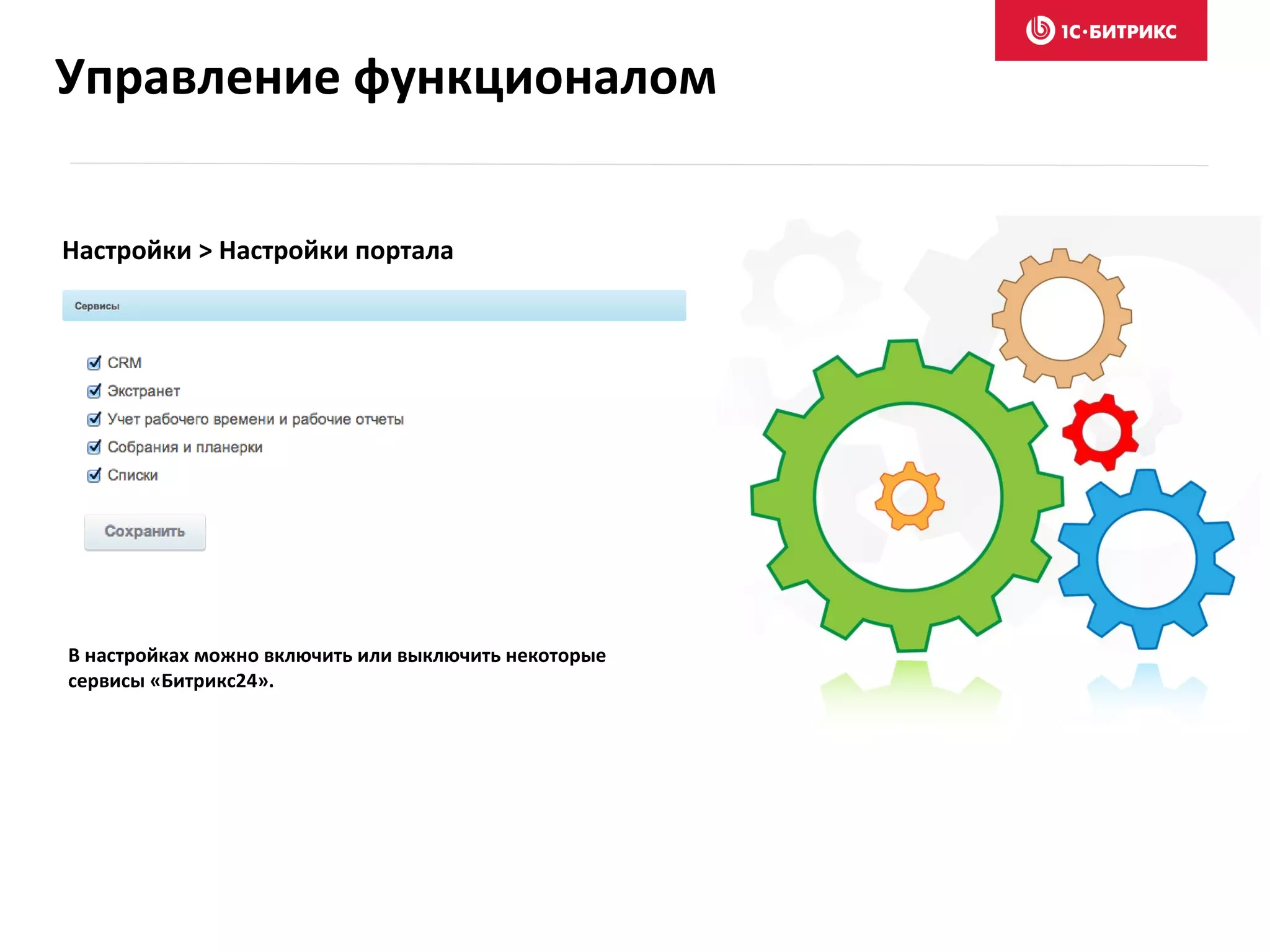 1С·БИТРИКС

Управление функционалом

Настройки > Настройки портала

Сервисы

CRM
Экстранет
Учет рабочего времени и рабочие отчеты
Собрания и планерки
Списки

Сохранить

В настройках можно включить или выключить некоторые сервисы «Битрикс24».